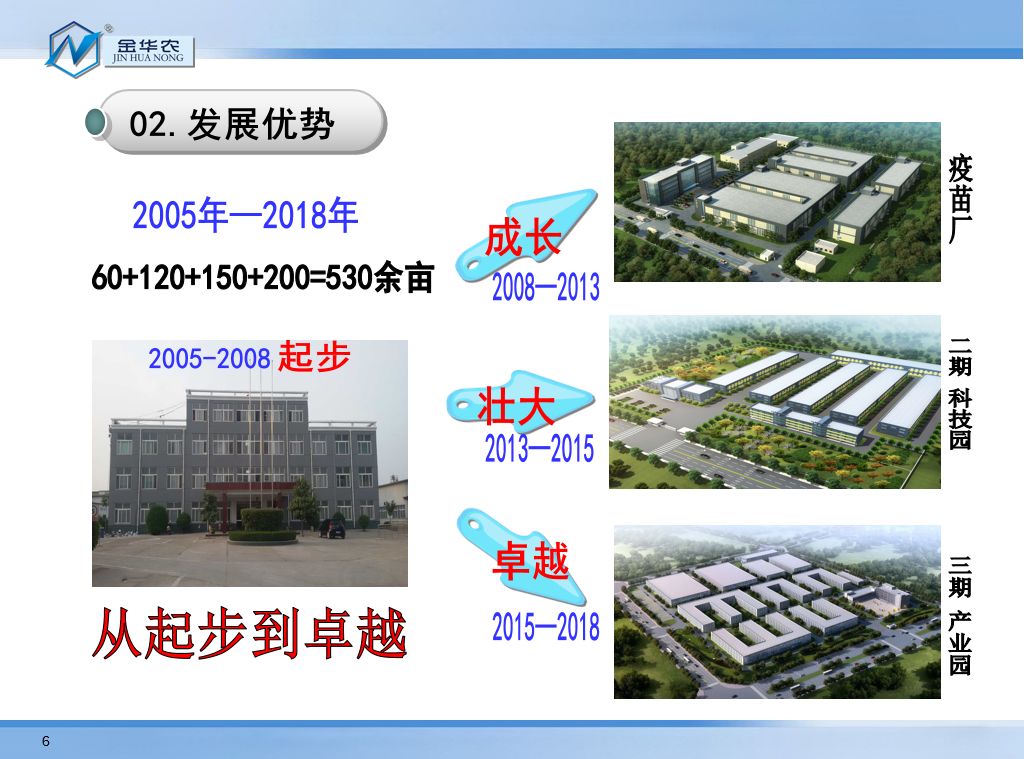 金华农
JIN HUA NONG

02. 发展优势

2005年—2018年

60+120+150+200=530余亩

2005-2008 起步

从起步到卓越

成长
2008—2013

壮大
2013—2015

卓越
2015—2018

疫苗厂

二期 科技园

三期 产业园

6